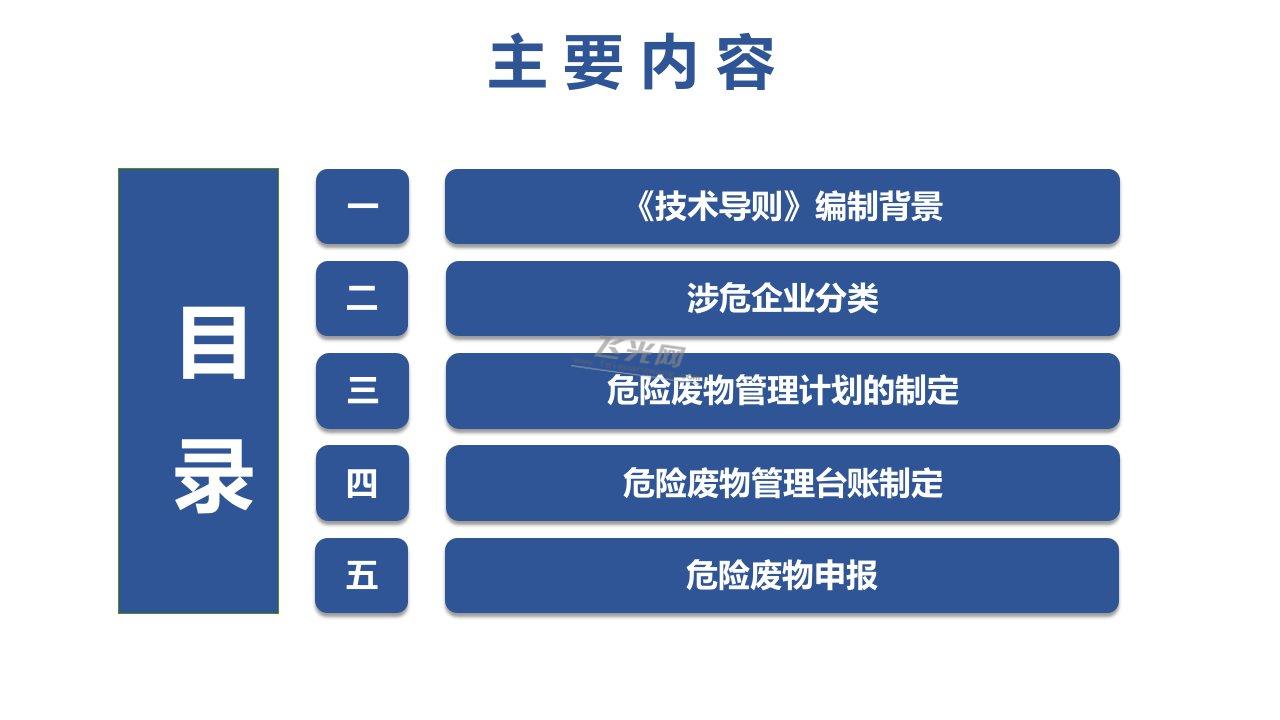 主要内容

目录

一
《技术导则》编制背景

二
涉危企业分类

飞光网

三
危险废物管理计划的制定

四
危险废物管理台账制定

五
危险废物申报